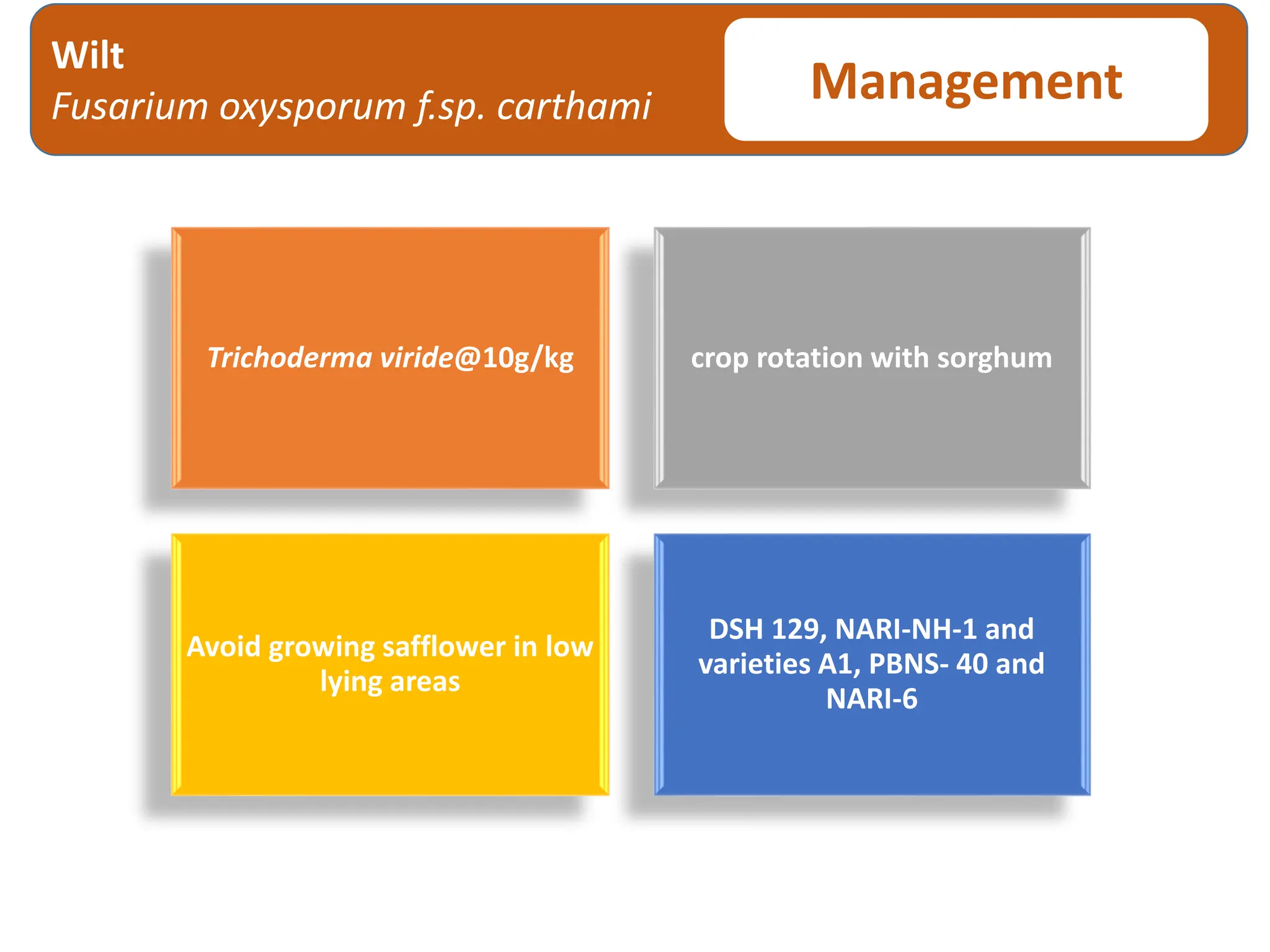 Wilt
Fusarium oxysporum f.sp. carthami

Management

Trichoderma viride@10g/kg

crop rotation with sorghum

Avoid growing safflower in low lying areas

DSH 129, NARI-NH-1 and varieties A1, PBNS- 40 and NARI-6